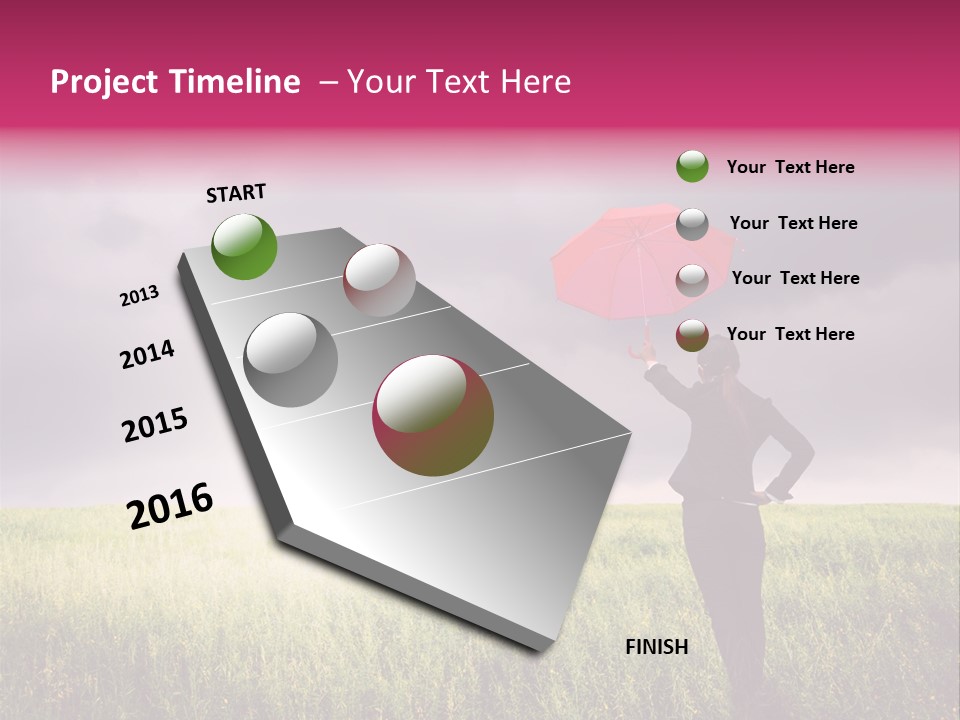 Project Timeline – Your Text Here

START

2013

2014

2015

2016

FINISH

Your Text Here

Your Text Here

Your Text Here

Your Text Here